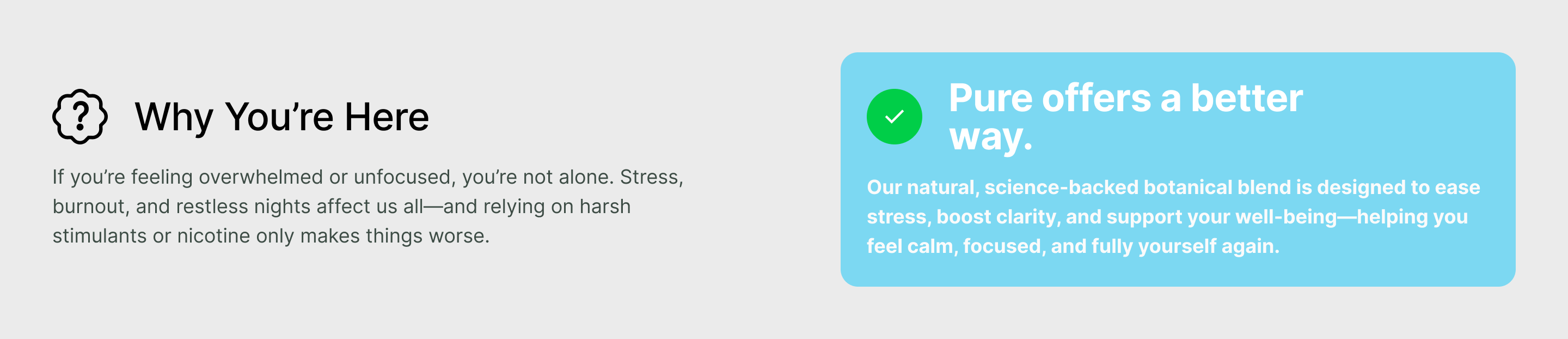 Why You’re Here

If you’re feeling overwhelmed or unfocused, you’re not alone. Stress, burnout, and restless nights affect us all—and relying on harsh stimulants or nicotine only makes things worse.

Pure offers a better way.

Our natural, science-backed botanical blend is designed to ease stress, boost clarity, and support your well-being—helping you feel calm, focused, and fully yourself again.